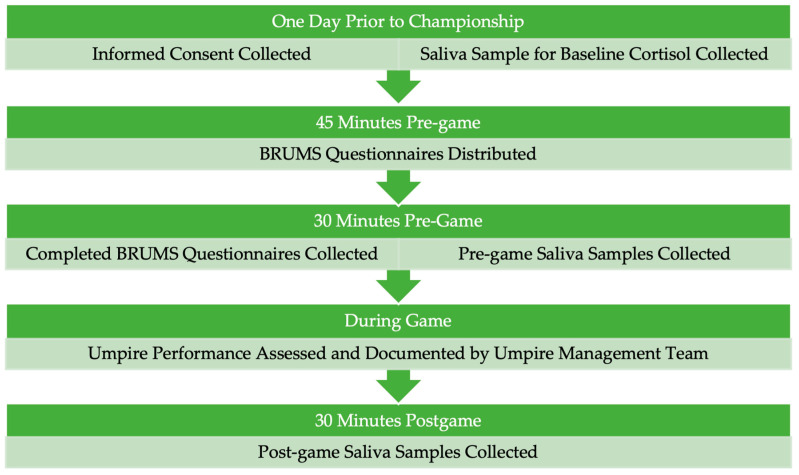 One Day Prior to Championship

Informed Consent Collected

Saliva Sample for Baseline Cortisol Collected

45 Minutes Pre-game

BRUMS Questionnaires Distributed

30 Minutes Pre-Game

Completed BRUMS Questionnaires Collected

Pre-game Saliva Samples Collected

During Game

Umpire Performance Assessed and Documented by Umpire Management Team

30 Minutes Postgame

Post-game Saliva Samples Collected